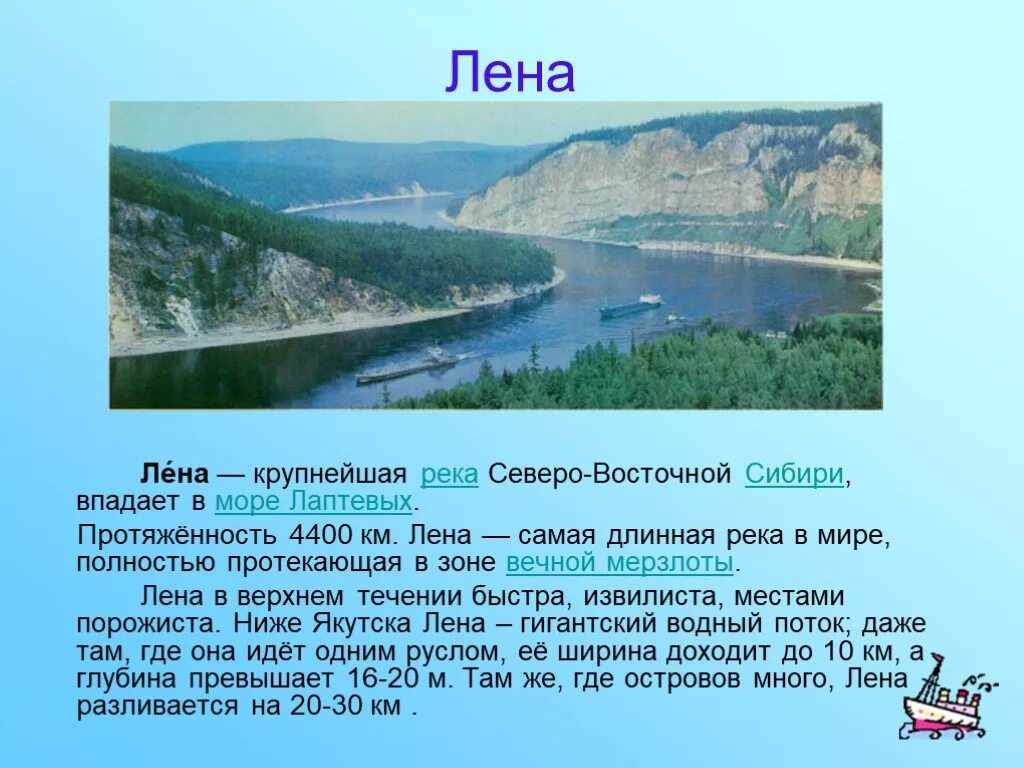 Лена

Ле́на — крупнейшая река Северо-Восточной Сибири, впадает в море Лаптевых.

Протяжённость 4400 км. Лена — самая длинная река в мире, полностью протекающая в зоне вечной мерзлоты.

Лена в верхнем течении быстра, извилиста, местами порожиста. Ниже Якутска Лена – гигантский водный поток; даже там, где она идёт одним руслом, её ширина доходит до 10 км, а глубина превышает 16-20 м. Там же, где островов много, Лена разливается на 20-30 км .